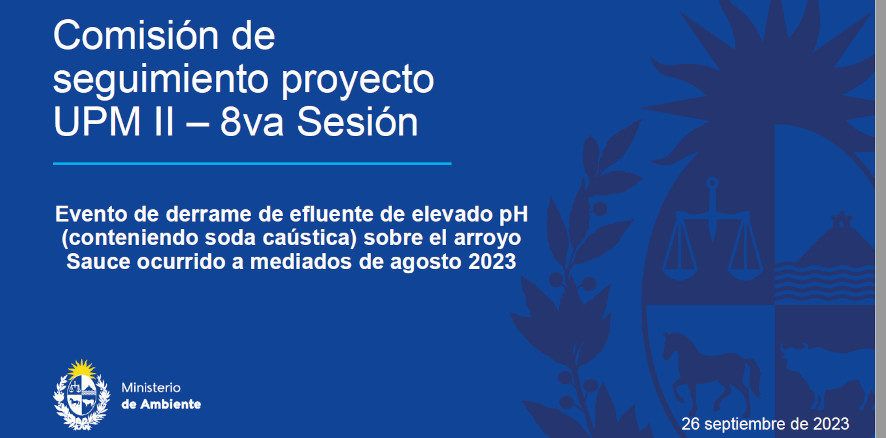 Comisión de seguimiento proyecto UPM II – 8va Sesión

Evento de derrame de efluente de elevado pH (conteniendo soda caústica) sobre el arroyo Sauce ocurrido a mediados de agosto 2023

Ministerio
de Ambiente

26 septiembre de 2023